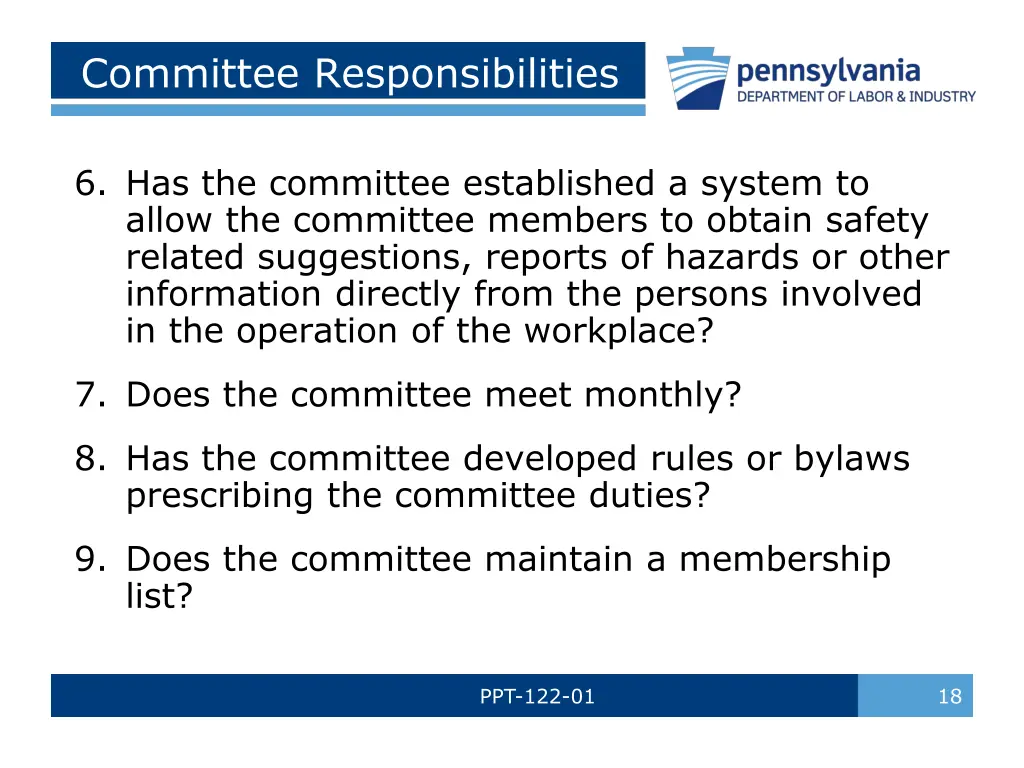 Committee Responsibilities

pennsylvania
DEPARTMENT OF LABOR & INDUSTRY

6. Has the committee established a system to allow the committee members to obtain safety related suggestions, reports of hazards or other information directly from the persons involved in the operation of the workplace?

7. Does the committee meet monthly?

8. Has the committee developed rules or bylaws prescribing the committee duties?

9. Does the committee maintain a membership list?

PPT-122-01

18